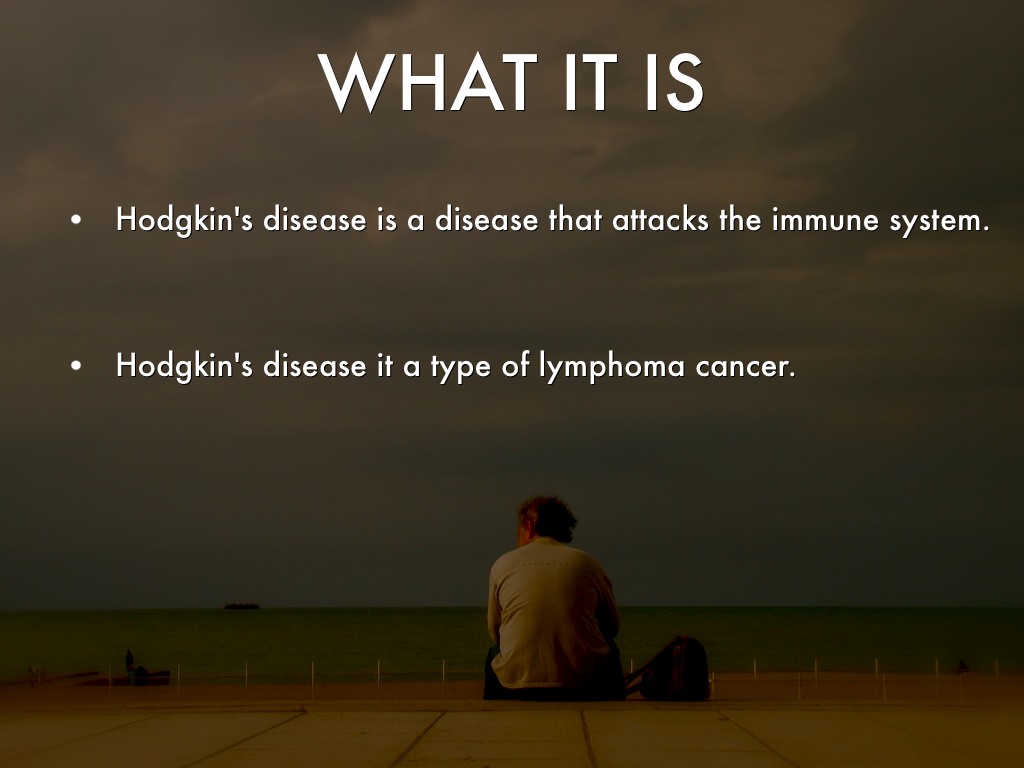 WHAT IT IS

• Hodgkin's disease is a disease that attacks the immune system.

• Hodgkin's disease it a type of lymphoma cancer.